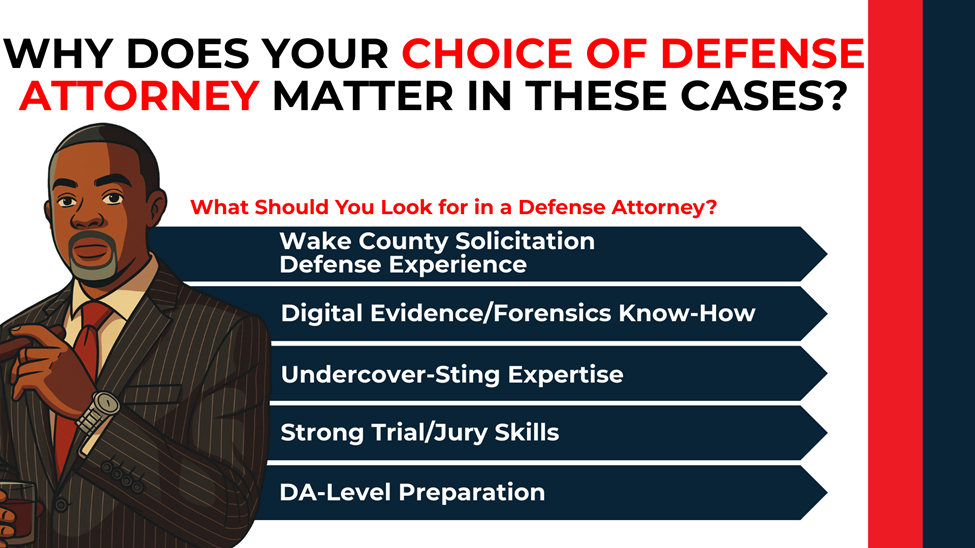 WHY DOES YOUR CHOICE OF DEFENSE ATTORNEY MATTER IN THESE CASES?

What Should You Look for in a Defense Attorney?

Wake County Solicitation Defense Experience

Digital Evidence/Forensics Know-How

Undercover-Sting Expertise

Strong Trial/Jury Skills

DA-Level Preparation